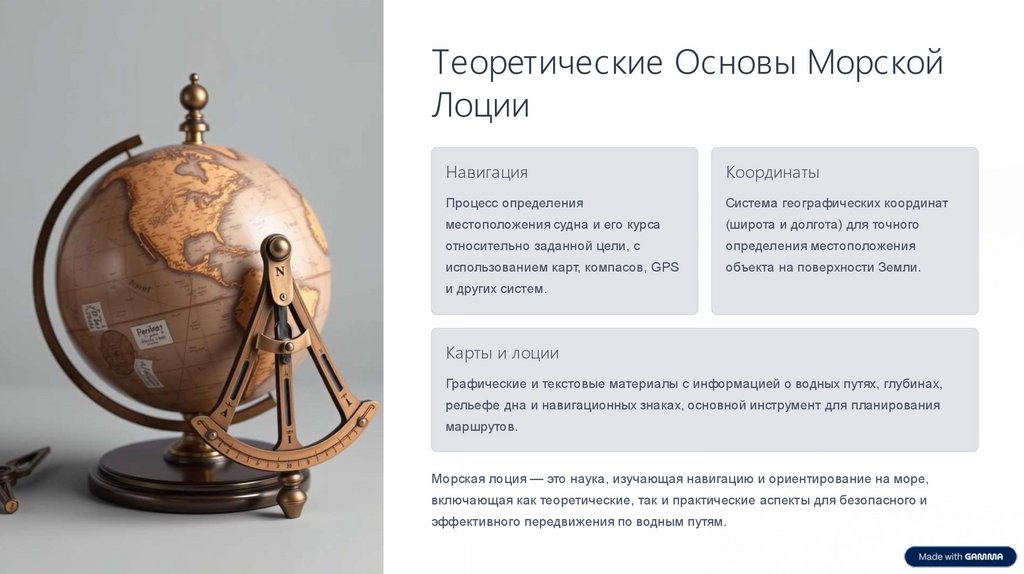 Теоретические Основы Морской Лоции

Навигация

Процесс определения местоположения судна и его курса относительно заданной цели, с использованием карт, компасов, GPS и других систем.

Координаты

Система географических координат (широта и долгота) для точного определения местоположения объекта на поверхности Земли.

Карты и лоции

Графические и текстовые материалы с информацией о водных путях, глубинах, рельефе дна и навигационных знаках, основной инструмент для планирования маршрутов.

Морская лоция — это наука, изучающая навигацию и ориентирование на море, включающая как теоретические, так и практические аспекты для безопасного и эффективного передвижения по водным путям.

Made with GAMMA